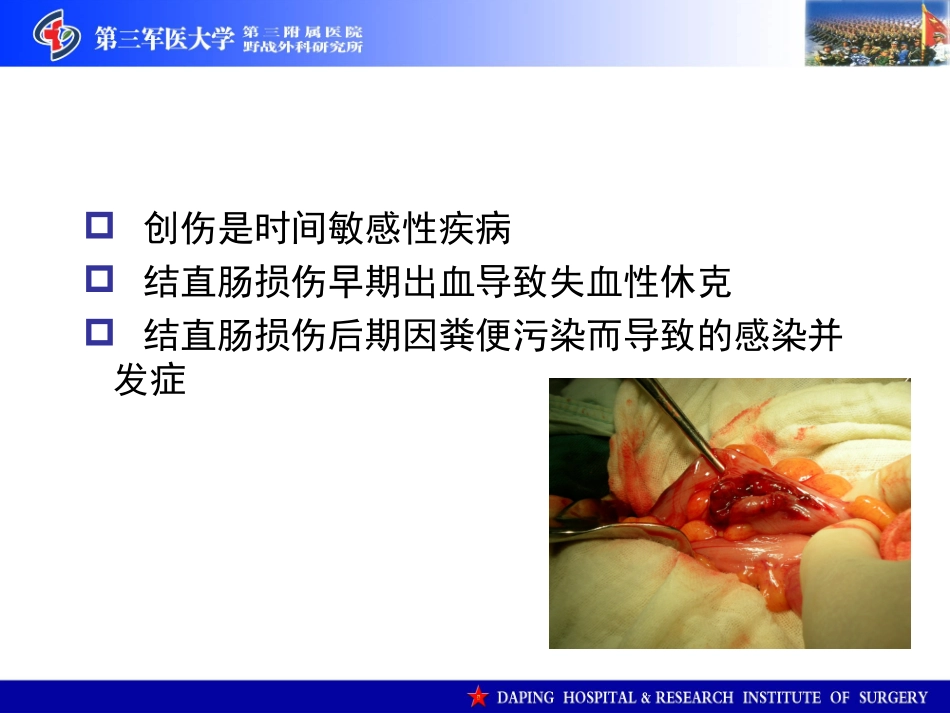 第三军医大学 第三附属医院 野战外科研究所

创伤是时间敏感性疾病

结直肠损伤早期出血导致失血性休克

结直肠损伤后期因粪便污染而导致的感染并发症

DAPING HOSPITAL & RESEARCH INSTITUTE OF SURGERY